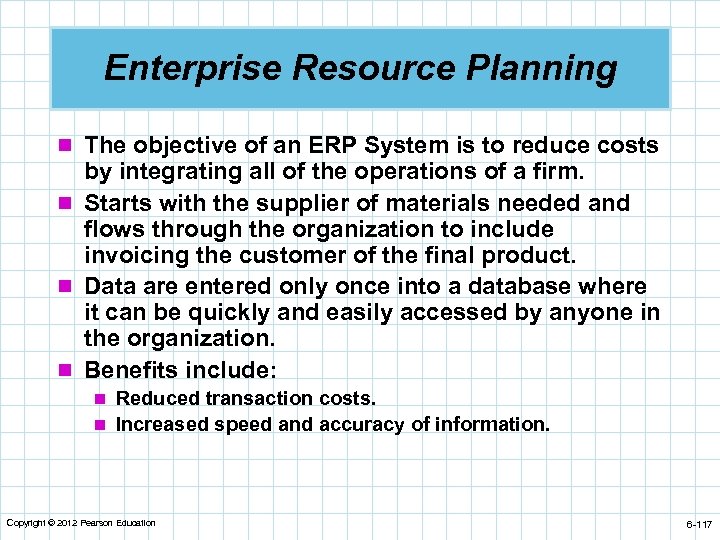 Enterprise Resource Planning

The objective of an ERP System is to reduce costs by integrating all of the operations of a firm.

Starts with the supplier of materials needed and flows through the organization to include invoicing the customer of the final product.

Data are entered only once into a database where it can be quickly and easily accessed by anyone in the organization.

Benefits include:

Reduced transaction costs.

Increased speed and accuracy of information.

Copyright © 2012 Pearson Education

6-117